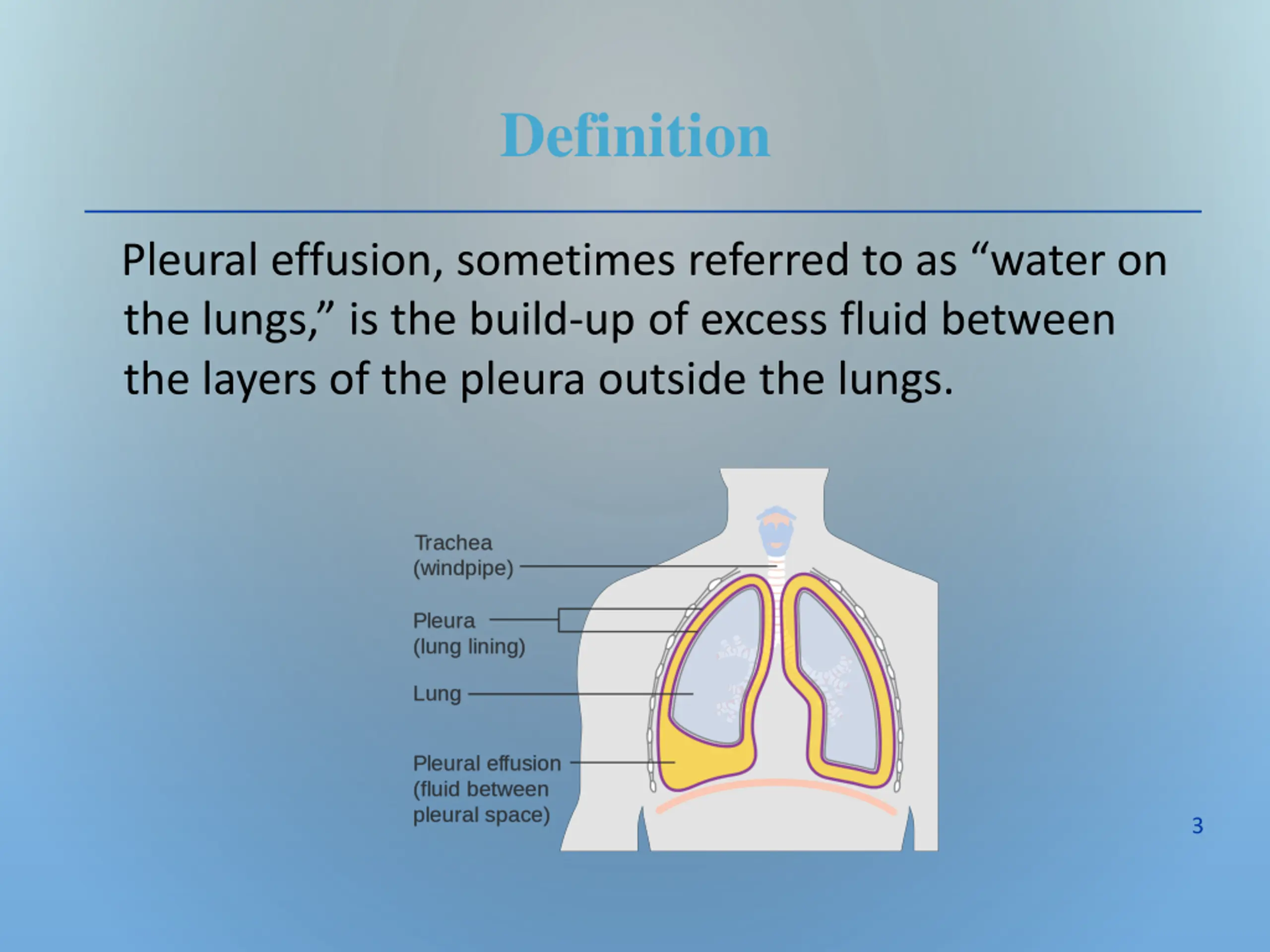 Definition

Pleural effusion, sometimes referred to as “water on the lungs,” is the build-up of excess fluid between the layers of the pleura outside the lungs.

Trachea (windpipe)

Pleura (lung lining)

Lung

Pleural effusion (fluid between pleural space)

3